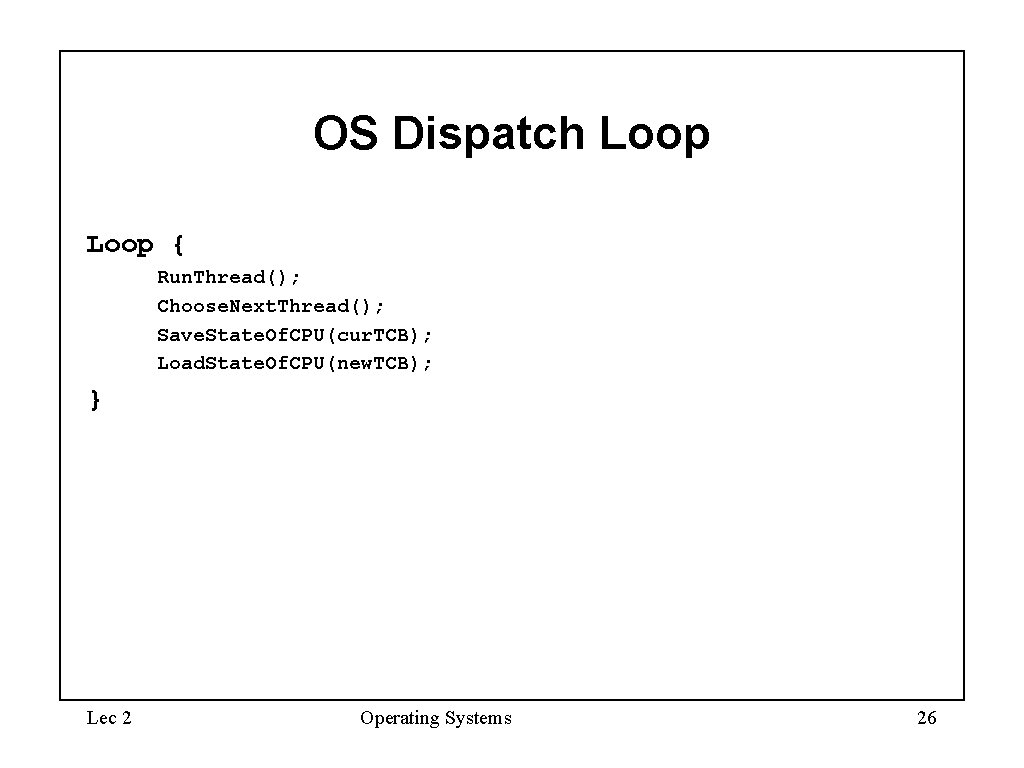 OS Dispatch Loop

Loop {
Run.Thread();
Choose.Next.Thread();
Save.State.Of.CPU(cur.TCB);
Load.State.Of.CPU(new.TCB);
}

Lec 2

Operating Systems

26